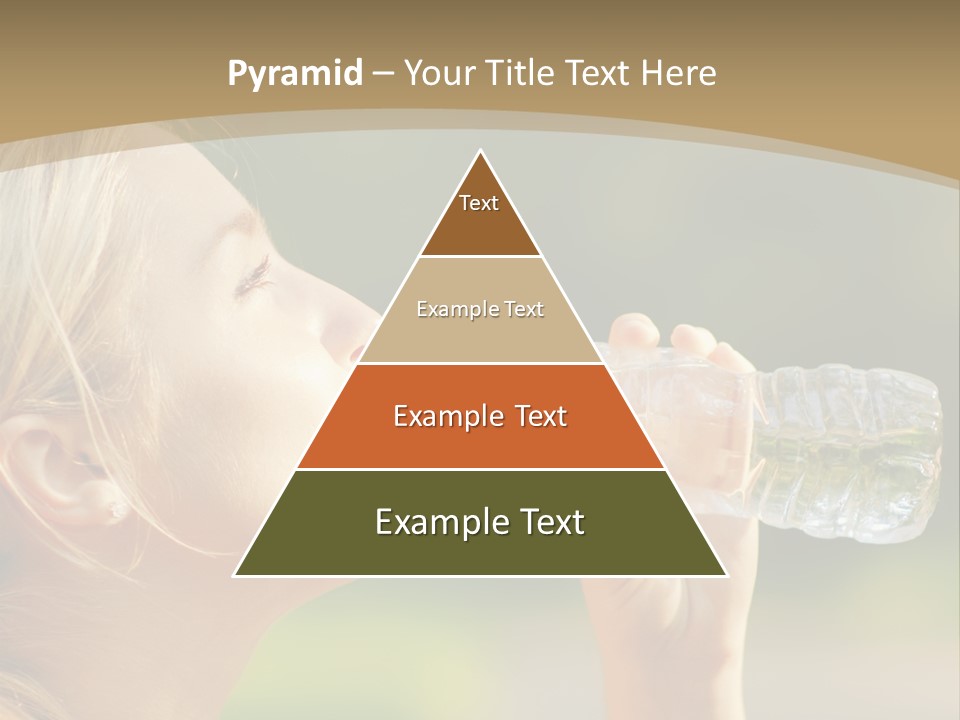 Pyramid – Your Title Text Here

Text

Example Text

Example Text

Example Text